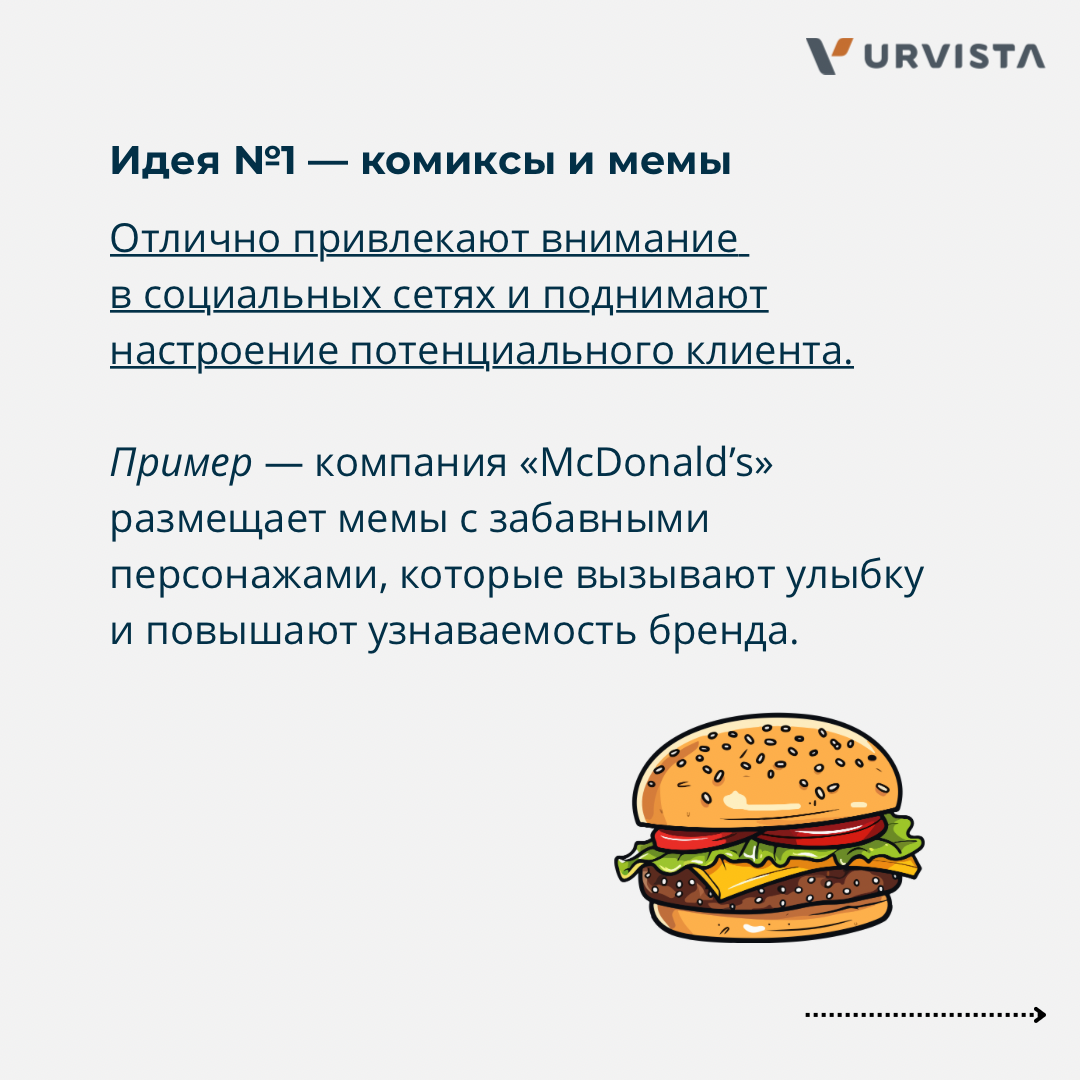 URVISTA

Идея №1 — комиксы и мемы

Отлично привлекают внимание в социальных сетях и поднимают настроение потенциального клиента.

Пример — компания «McDonald's» размещает мемы с забавными персонажами, которые вызывают улыбку и повышают узнаваемость бренда.